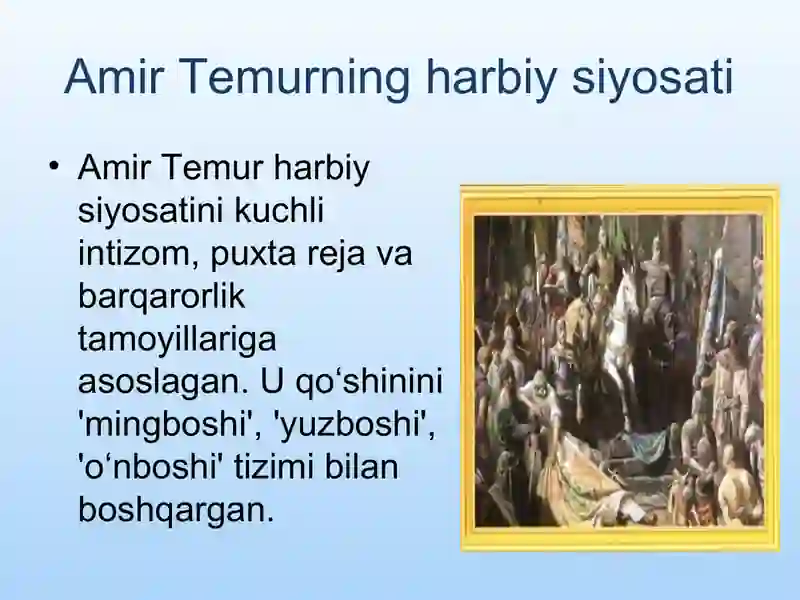 Amir Temurning harbiy siyosati

• Amir Temur harbiy siyosatini kuchli intizom, puxta reja va barqarorlik tamoyillariga asoslagan. U qo‘shinini 'mingboshi', 'yuzboshi', 'o‘nboshi' tizimi bilan boshqargan.